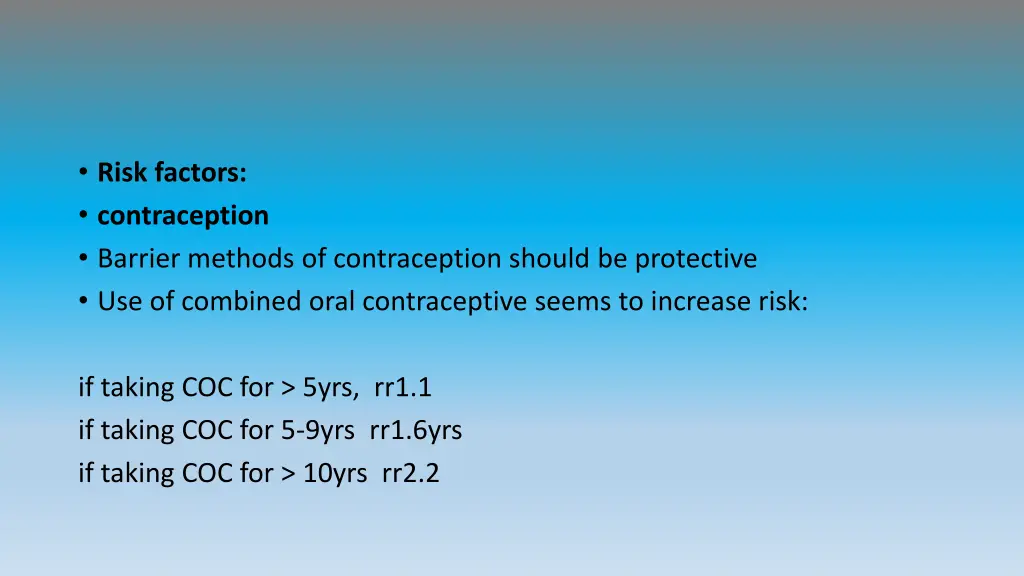 • Risk factors:
• contraception
• Barrier methods of contraception should be protective
• Use of combined oral contraceptive seems to increase risk:

if taking COC for > 5yrs, rr1.1
if taking COC for 5-9yrs rr1.6yrs
if taking COC for > 10yrs rr2.2